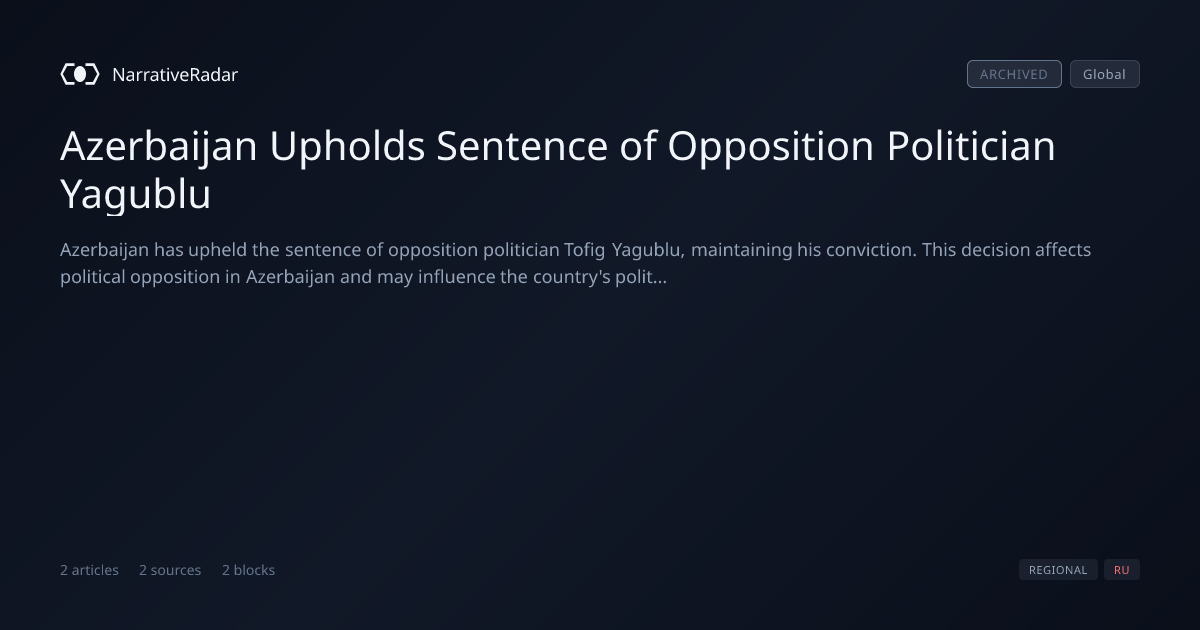 NarrativeRadar

ARCHIVED Global

Azerbaijan Upholds Sentence of Opposition Politician Yagublu

Azerbaijan has upheld the sentence of opposition politician Tofig Yagublu, maintaining his conviction. This decision affects political opposition in Azerbaijan and may influence the country's polit...

2 articles 2 sources 2 blocks

REGIONAL RU